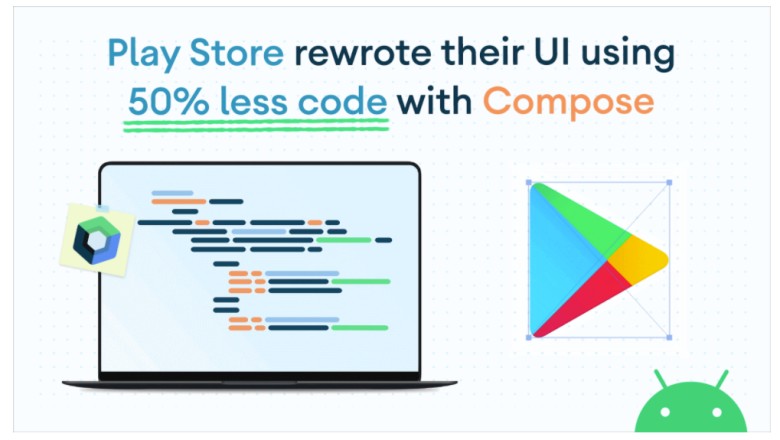 Play Store rewrote their UI using 50% less code with Compose